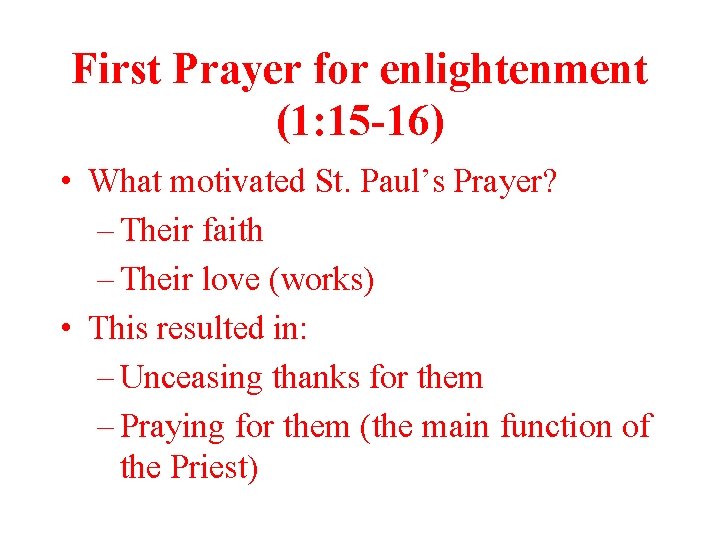 First Prayer for enlightenment (1:15-16)

• What motivated St. Paul’s Prayer?
– Their faith
– Their love (works)
• This resulted in:
– Unceasing thanks for them
– Praying for them (the main function of the Priest)